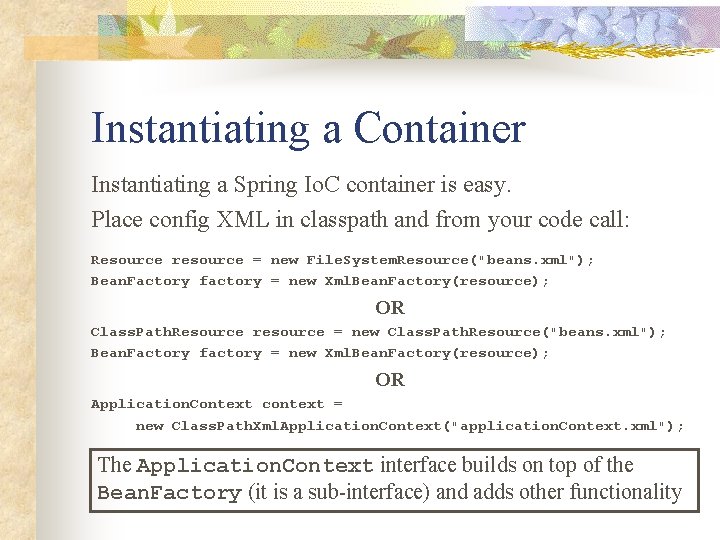 Instantiating a Container

Instantiating a Spring IoC container is easy.

Place config XML in classpath and from your code call:

Resource resource = new FileSystemResource("beans.xml");
BeanFactory factory = new XmlBeanFactory(resource);

OR

ClassPathResource resource = new ClassPathResource("beans.xml");
BeanFactory factory = new XmlBeanFactory(resource);

OR

ApplicationContext context =
new ClassPathXmlApplicationContext("applicationContext.xml");

The ApplicationContext interface builds on top of the BeanFactory (it is a sub-interface) and adds other functionality